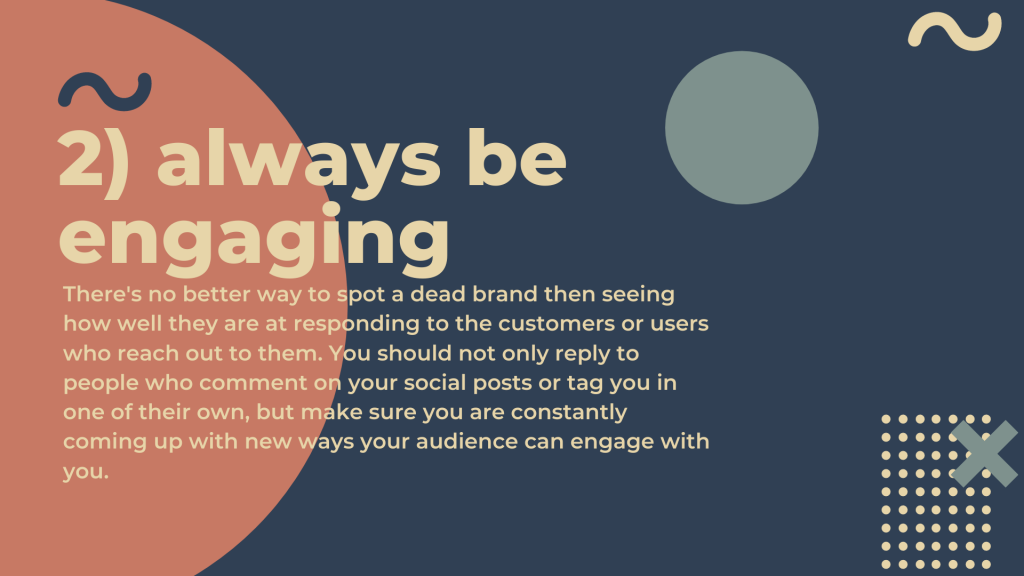 2) always be engaging

There's no better way to spot a dead brand then seeing how well they are at responding to the customers or users who reach out to them. You should not only reply to people who comment on your social posts or tag you in one of their own, but make sure you are constantly coming up with new ways your audience can engage with you.